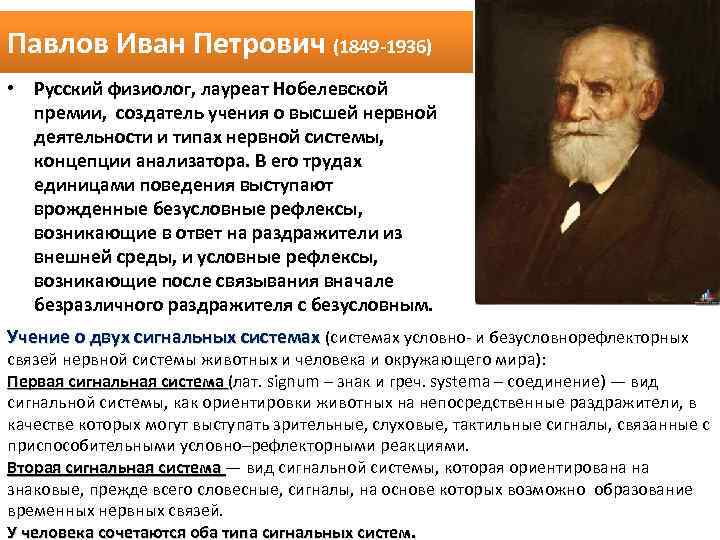 Павлов Иван Петрович (1849-1936)

• Русский физиолог, лауреат Нобелевской премии, создатель учения о высшей нервной деятельности и типах нервной системы, концепции анализатора. В его трудах единицами поведения выступают врожденные безусловные рефлексы, возникающие в ответ на раздражители из внешней среды, и условные рефлексы, возникающие после связывания вначале безразличного раздражителя с безусловным.

Учение о двух сигнальных системах (системах условно- и безусловнорефлекторных связей нервной системы животных и человека и окружающего мира):
Первая сигнальная система (лат. signum – знак и греч. systema – соединение) — вид сигнальной системы, как ориентировки животных на непосредственные раздражители, в качестве которых могут выступать зрительные, слуховые, тактильные сигналы, связанные с приспособительными условно–рефлекторными реакциями.
Вторая сигнальная система — вид сигнальной системы, которая ориентирована на знаковые, прежде всего словесные, сигналы, на основе которых возможно образование временных нервных связей.
У человека сочетаются оба типа сигнальных систем.